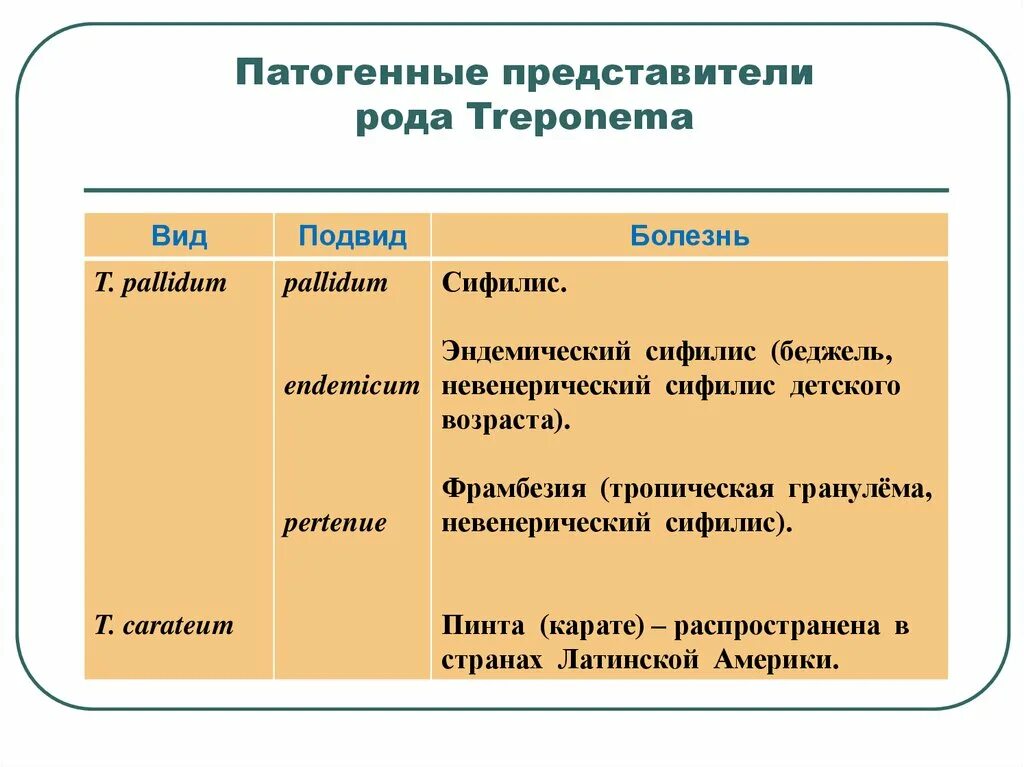 Патогенные представители рода Treponema

| Вид | Подвид | Болезнь |
|---|---|---|
| T. pallidum | pallidum | Сифилис. |
| | endemicum | Эндемический сифилис (беджель, невенерический сифилис детского возраста). |
| | pertenue | Фрамбезия (тропическая гранулёма, невенерический сифилис). |
| T. carateum | | Пинта (карате) – распространена в странах Латинской Америки. |